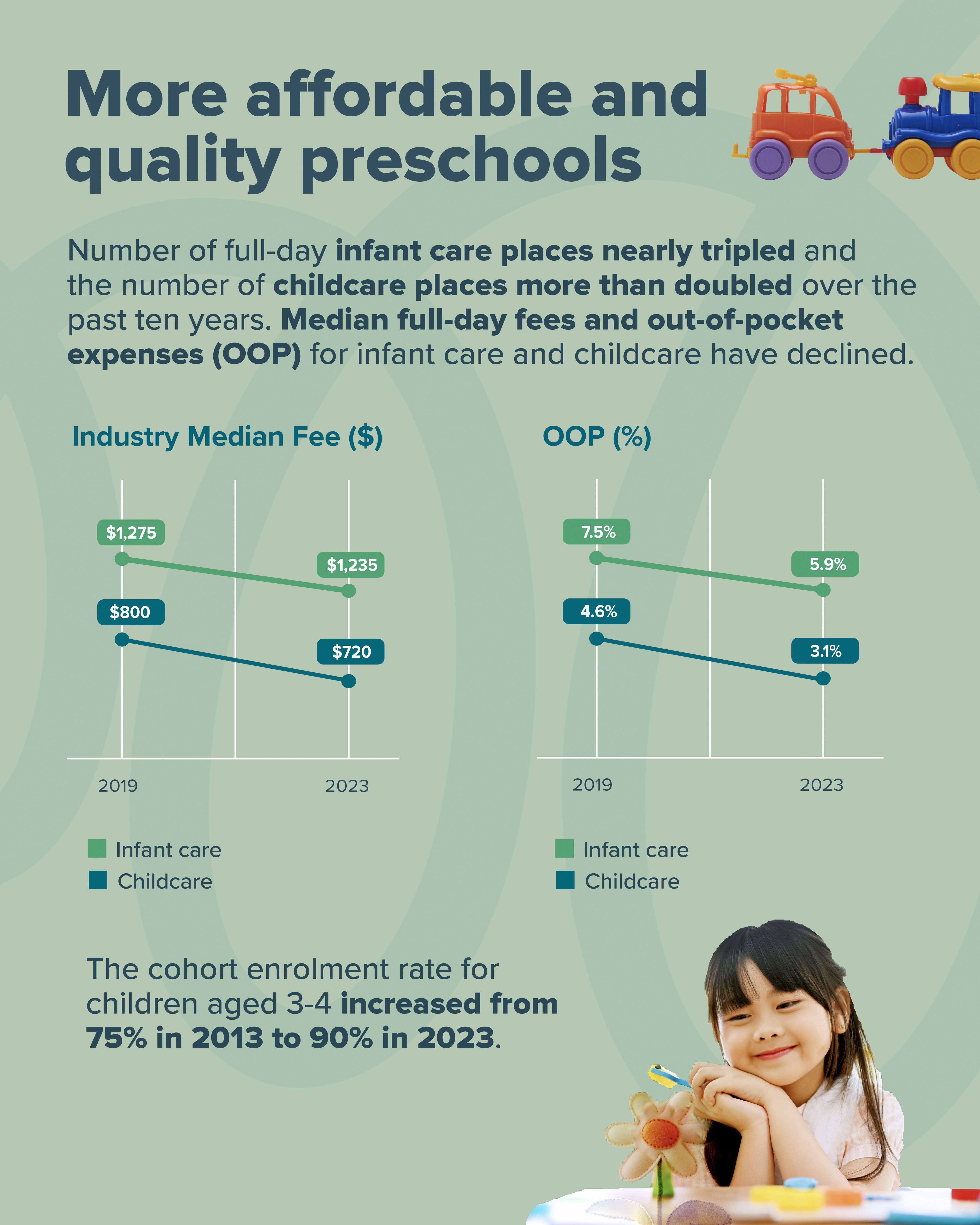 More affordable and quality preschools

Number of full-day infant care places nearly tripled and the number of childcare places more than doubled over the past ten years. Median full-day fees and out-of-pocket expenses (OOP) for infant care and childcare have declined.

Industry Median Fee ($)

$1,275
$1,235
$800
$720

2019
2023

Infant care
Childcare

OOP (%)

7.5%
5.9%
4.6%
3.1%

2019
2023

Infant care
Childcare

The cohort enrolment rate for children aged 3-4 increased from 75% in 2013 to 90% in 2023.